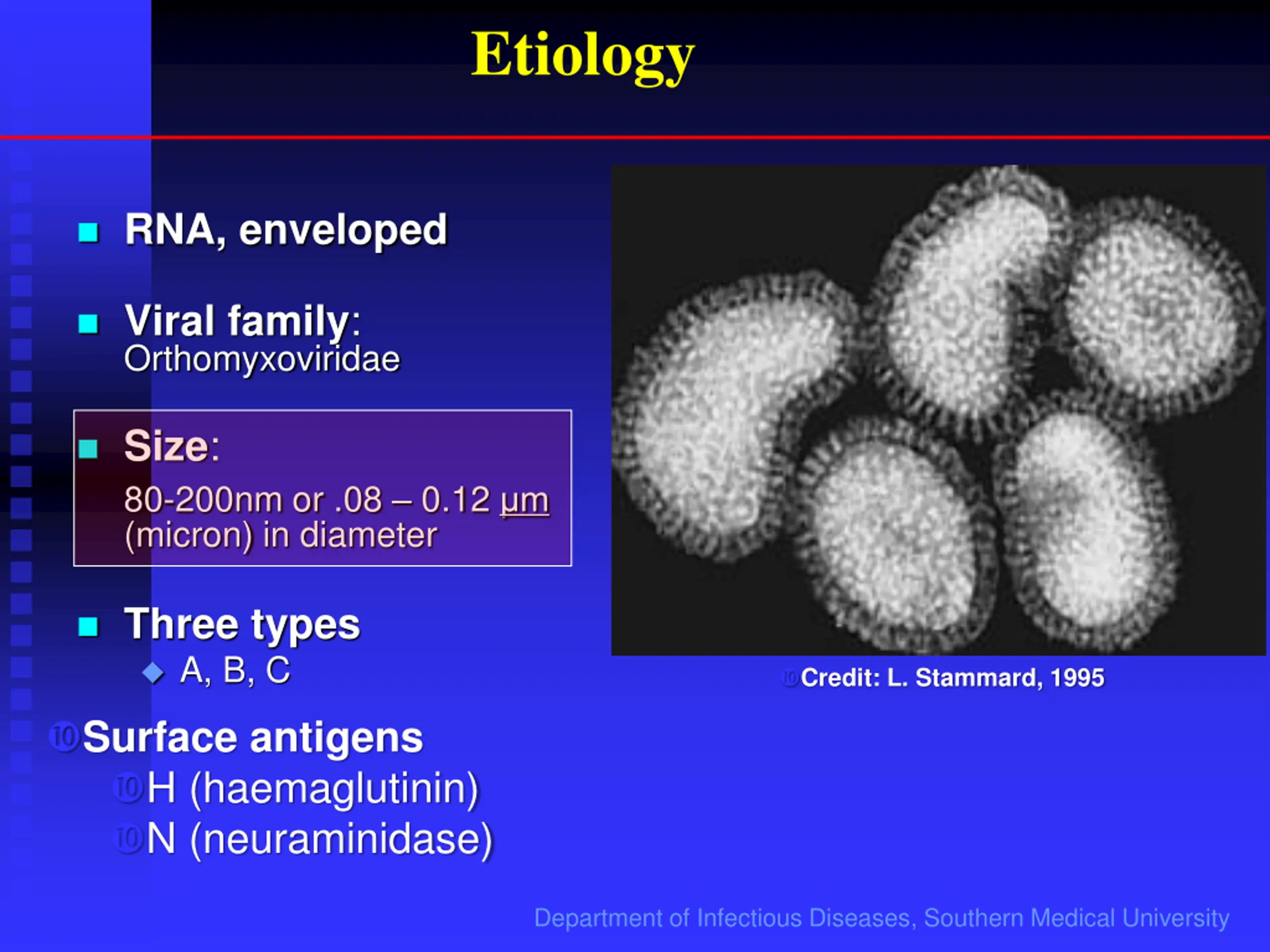 Etiology

RNA, enveloped

Viral family: Orthomyxoviridae

Size:

80-200nm or .08 – 0.12 µm (micron) in diameter

Three types

A, B, C

Surface antigens

H (haemaglutinin)

N (neuraminidase)

Credit: L. Stammard, 1995

Department of Infectious Diseases, Southern Medical University